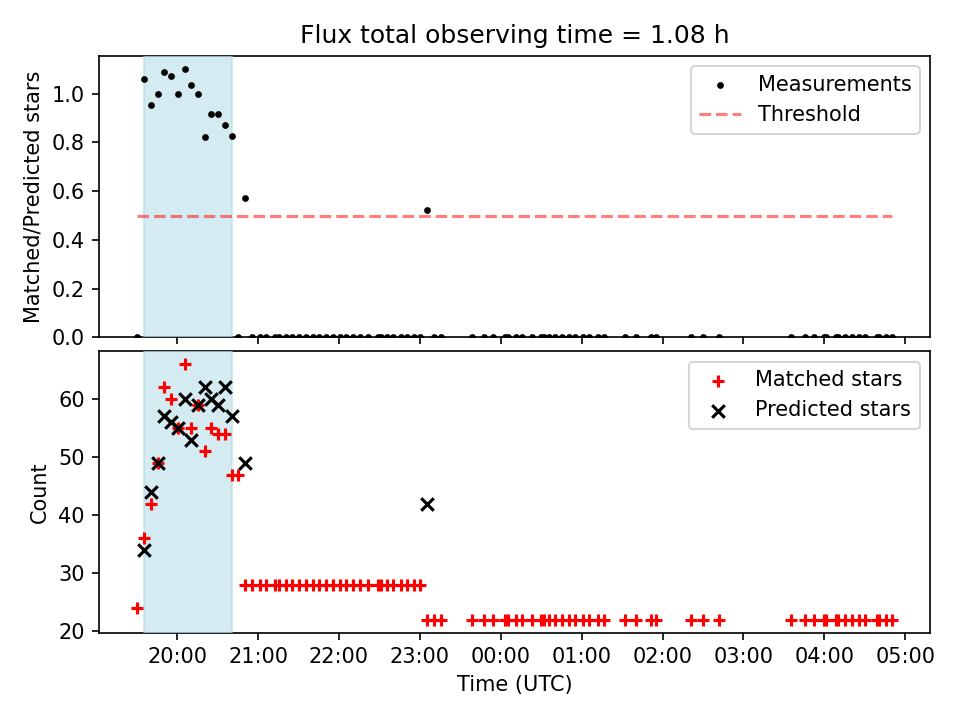 Flux total observing time = 1.08 h

Matched/Predicted stars

1.0
0.8
0.6
0.4
0.2
0.0

Measurements
Threshold

Count

60
50
40
30
20

Matched stars
Predicted stars

20:00 21:00 22:00 23:00 00:00 01:00 02:00 03:00 04:00 05:00

Time (UTC)